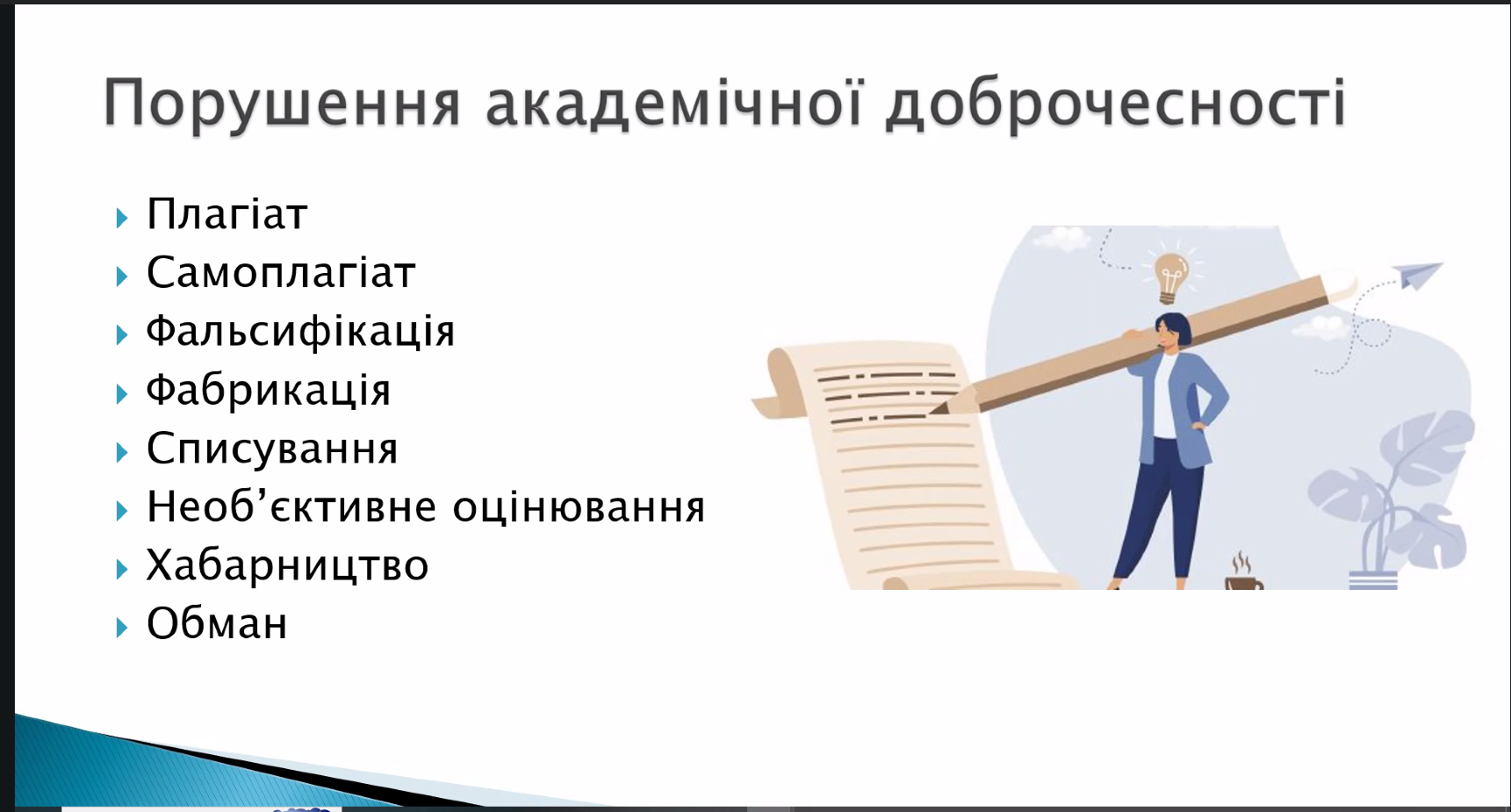 Порушення академічної доброчесності

Плагіат
Самоплагіат
Фальсифікація
Фабрикація
Списування
Необ’єктивне оцінювання
Хабарництво
Обман